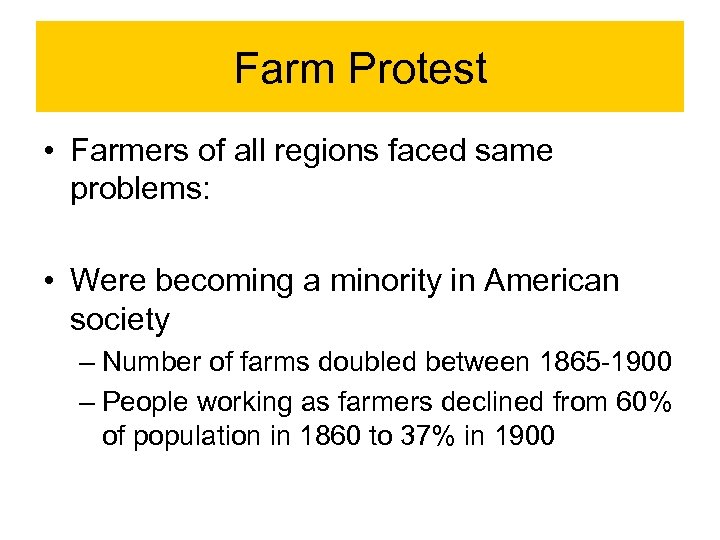 Farm Protest

• Farmers of all regions faced same problems:

• Were becoming a minority in American society
– Number of farms doubled between 1865-1900
– People working as farmers declined from 60% of population in 1860 to 37% in 1900